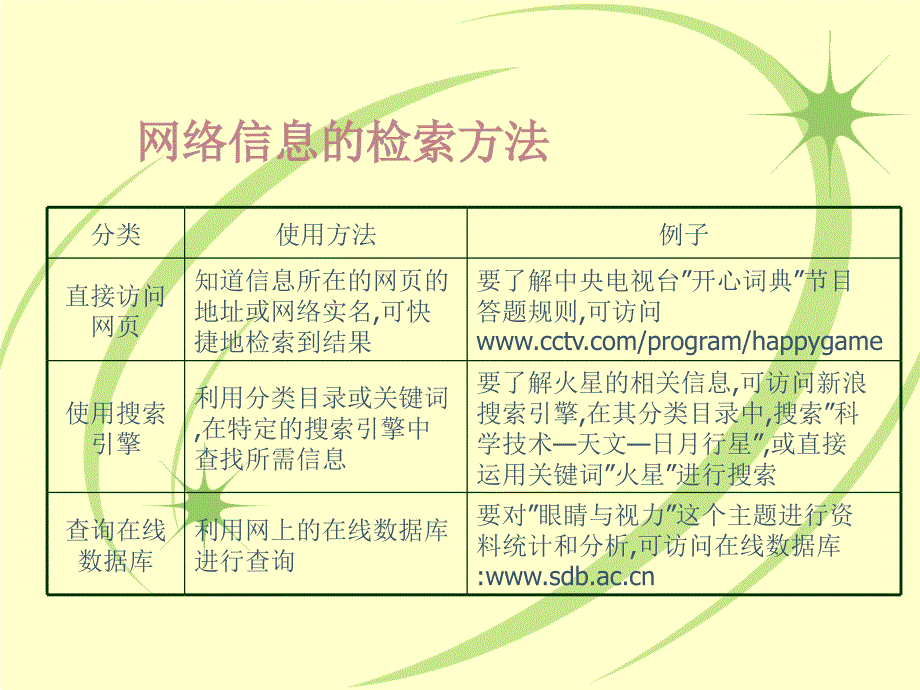 网络信息的检索方法

| 分类 | 使用方法 | 例子 |
|---|---|---|
| 直接访问网页 | 知道信息所在的网页的地址或网络实名,可快捷地检索到结果 | 要了解中央电视台”开心词典”节目答题规则,可访问www.cctv.com/program/happygame |
| 使用搜索引擎 | 利用分类目录或关键词,在特定的搜索引擎中查找所需信息 | 要了解火星的相关信息,可访问新浪搜索引擎,在其分类目录中,搜索”科学技术—天文—日月行星”,或直接运用关键词”火星”进行搜索 |
| 查询在线数据库 | 利用网上的在线数据库进行查询 | 要对”眼睛与视力”这个主题进行资料统计和分析,可访问在线数据库:www.sdb.ac.cn |